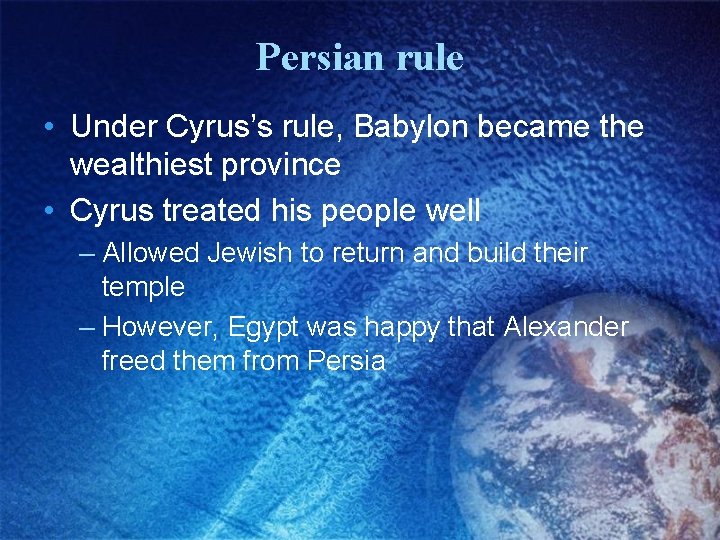 Persian rule

• Under Cyrus's rule, Babylon became the wealthiest province

• Cyrus treated his people well

– Allowed Jewish to return and build their temple

– However, Egypt was happy that Alexander freed them from Persia